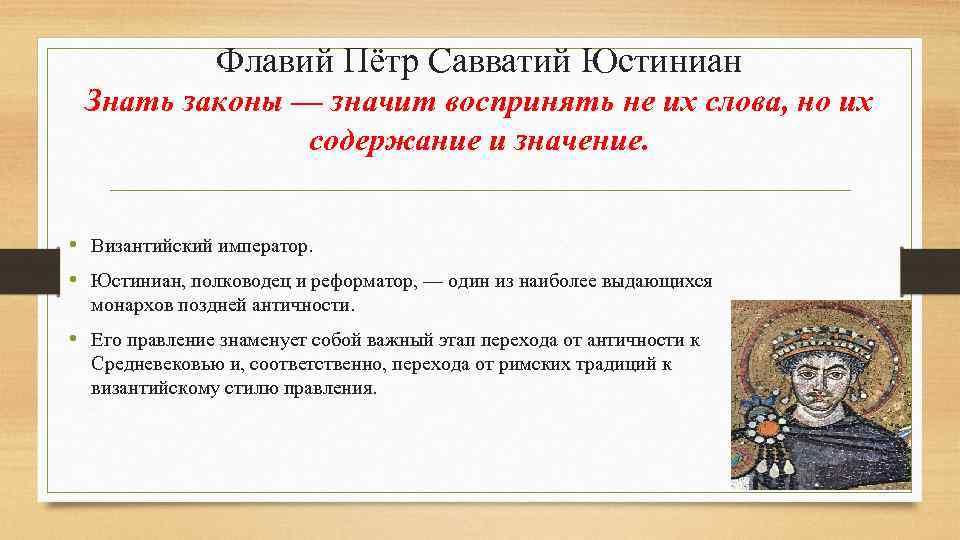 Флавий Пётр Савватий Юстиниан
Знать законы — значит воспринять не их слова, но их содержание и значение.

• Византийский император.
• Юстиниан, полководец и реформатор, — один из наиболее выдающихся монархов поздней античности.
• Его правление знаменует собой важный этап перехода от античности к Средневековью и, соответственно, перехода от римских традиций к византийскому стилю правления.